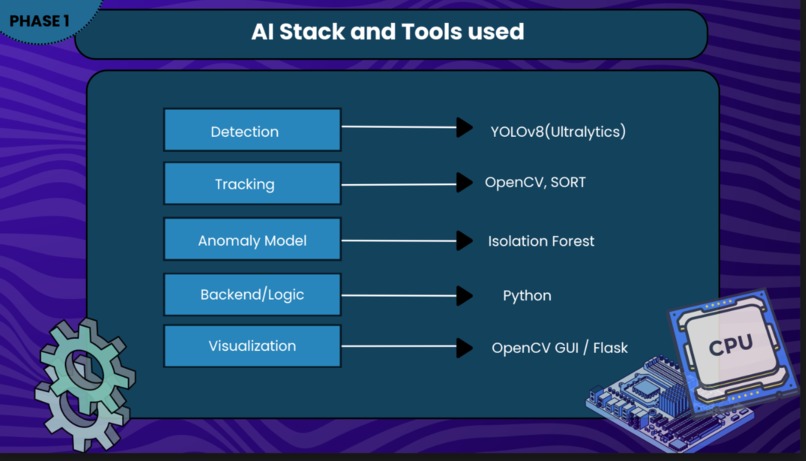 PHASE 1

AI Stack and Tools used

Detection

YOLOv8(Ultralytics)

Tracking

OpenCV, SORT

Anomaly Model

Isolation Forest

Backend/Logic

Python

Visualization

OpenCV GUI / Flask

CPU